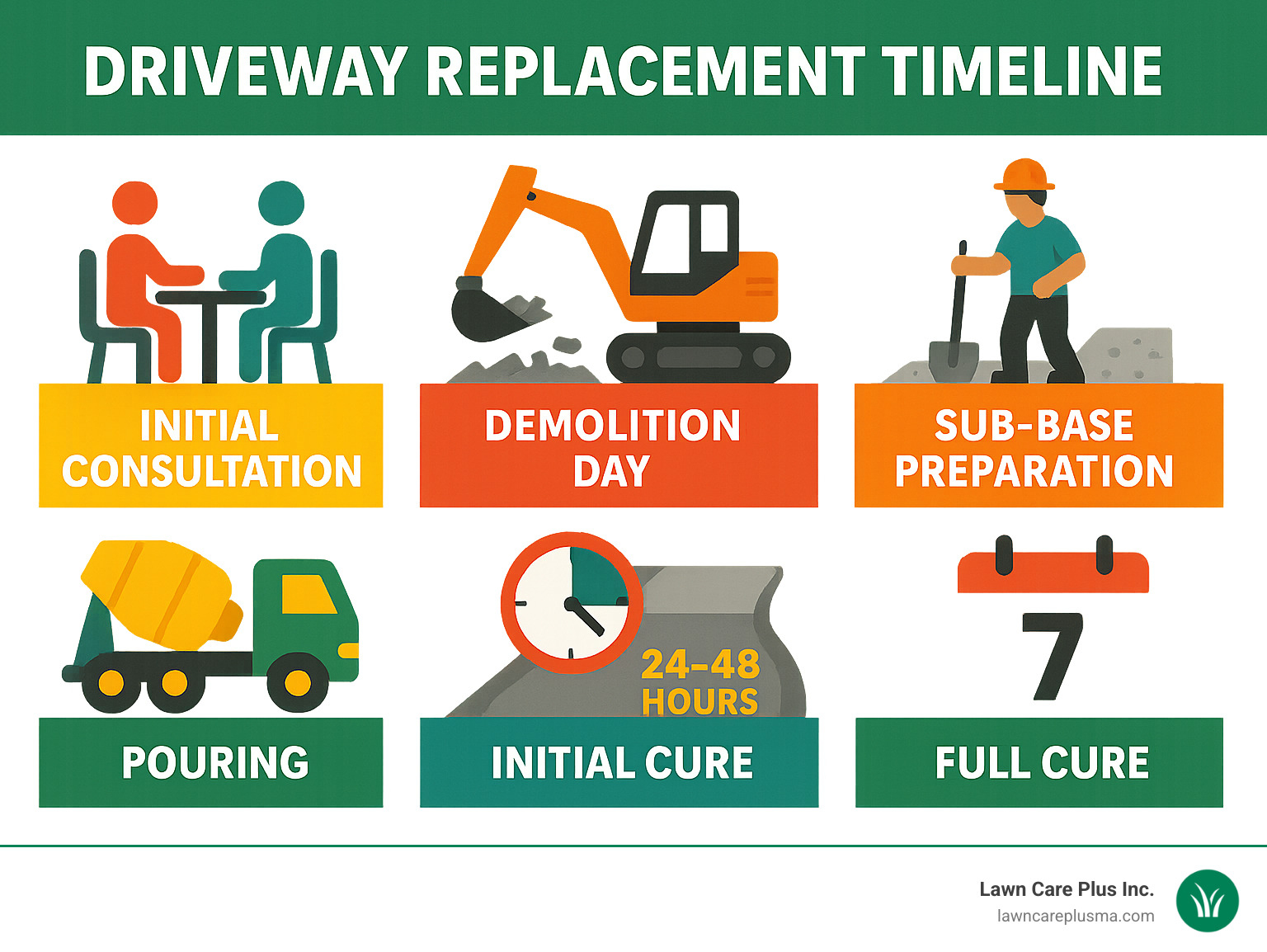 DRIVEWAY REPLACEMENT TIMELINE

INITIAL CONSULTATION

DEMOLITION DAY

SUB-BASE PREPARATION

POURING

24-48 HOURS

INITIAL CURE

7

FULL CURE

Lawn Care Plus Inc.
lawncareplusma.com